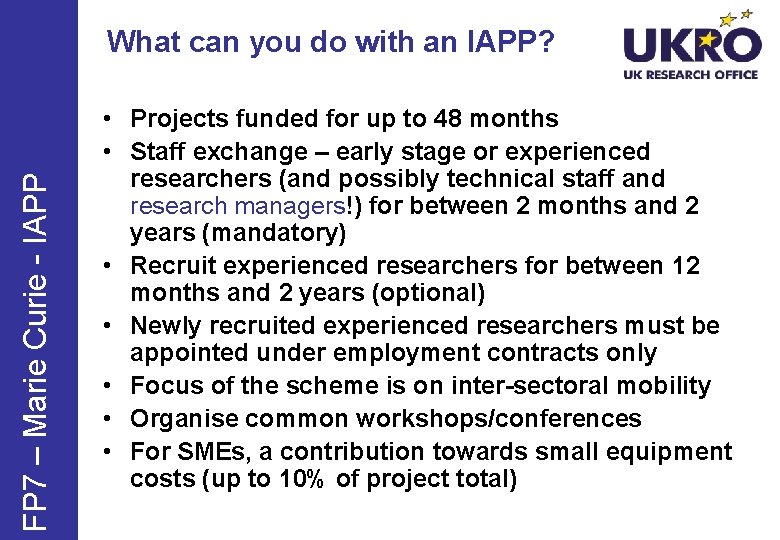 FP7 – Marie Curie - IAPP

What can you do with an IAPP?

UKRO
UK RESEARCH OFFICE

• Projects funded for up to 48 months
• Staff exchange – early stage or experienced researchers (and possibly technical staff and research managers!) for between 2 months and 2 years (mandatory)
• Recruit experienced researchers for between 12 months and 2 years (optional)
• Newly recruited experienced researchers must be appointed under employment contracts only
• Focus of the scheme is on inter-sectoral mobility
• Organise common workshops/conferences
• For SMEs, a contribution towards small equipment costs (up to 10% of project total)